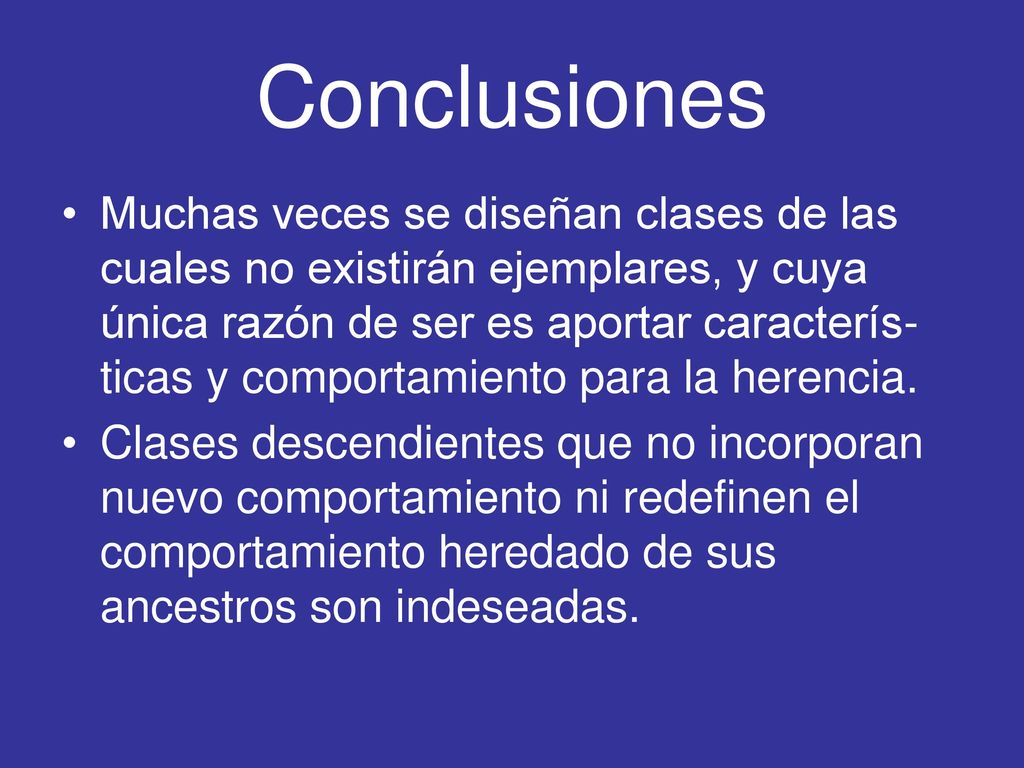 Conclusiones

• Muchas veces se diseñan clases de las cuales no existirán ejemplares, y cuya única razón de ser es aportar características y comportamiento para la herencia.
• Clases descendientes que no incorporan nuevo comportamiento ni redefinen el comportamiento heredado de sus ancestros son indeseadas.